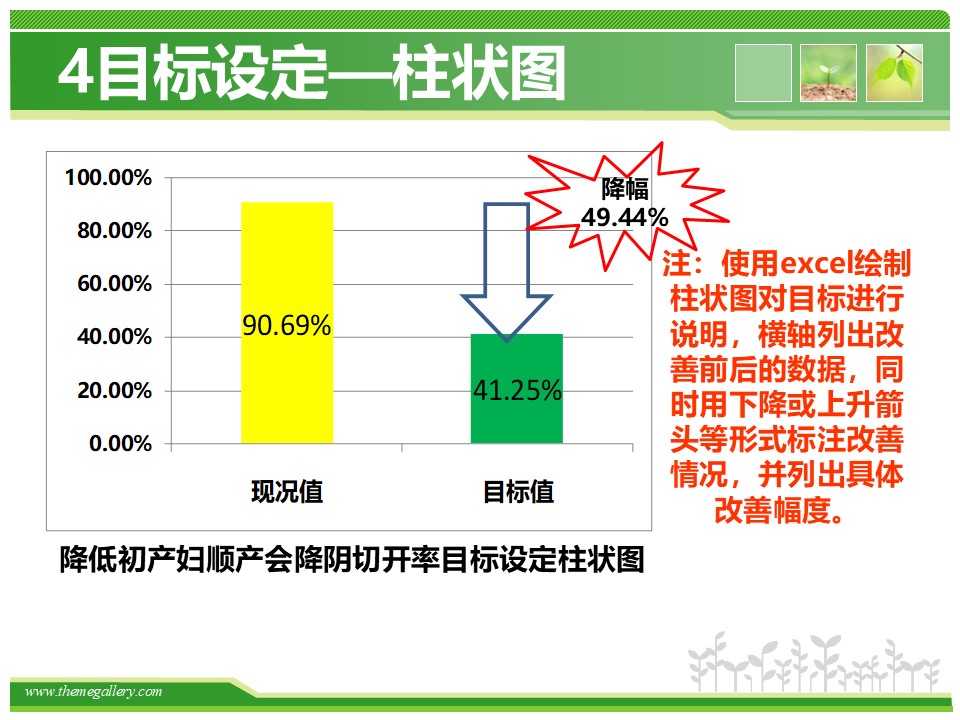 4目标设定—柱状图

100.00%
80.00%
60.00%
40.00%
20.00%
0.00%

90.69%
41.25%

现况值
目标值

降幅
49.44%

注：使用excel绘制柱状图对目标进行说明，横轴列出改善前后的数据，同时用下降或上升箭头等形式标注改善情况，并列出具体改善幅度。

降低初产妇顺产会降阴切开率目标设定柱状图

www.themegallery.com